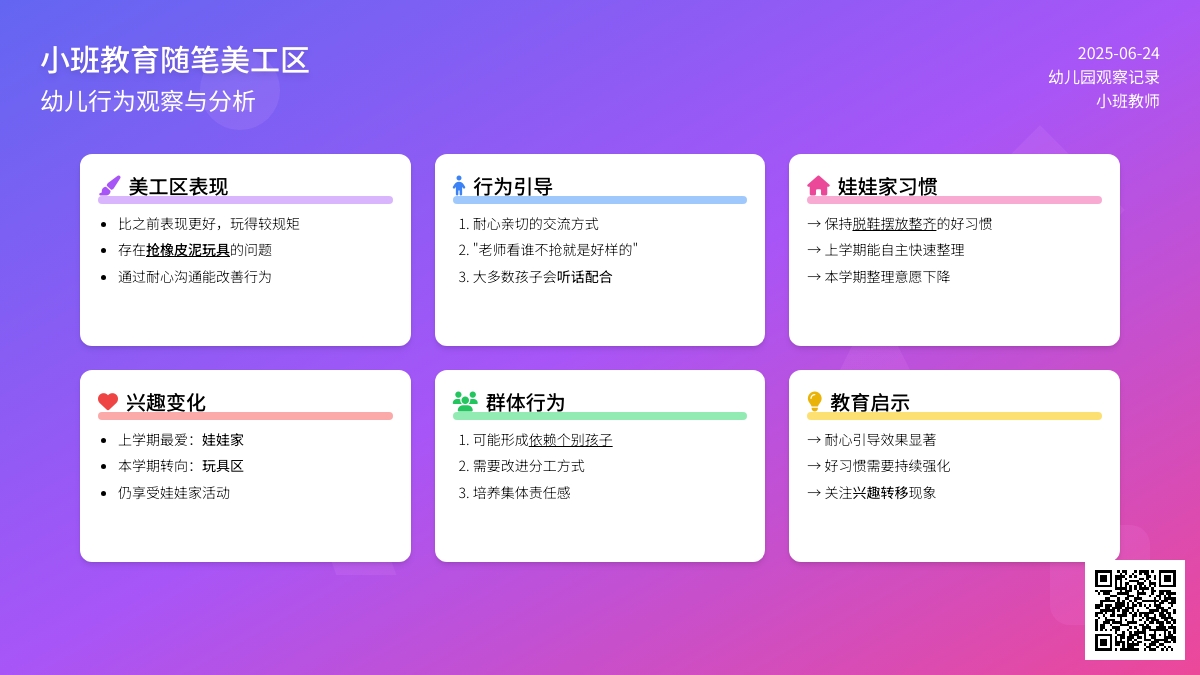 小班教育随笔美工区
幼儿行为观察与分析

2025-06-24
幼儿园观察记录
小班教师

美工区表现
- 比之前表现更好，玩得较规矩
- 存在抢橡皮泥玩具的问题
- 通过耐心沟通能改善行为

行为引导
1. 耐心亲切的交流方式
2. "老师看谁不抢就是好样的"
3. 大多数孩子会听话配合

娃娃家习惯
→ 保持脱鞋摆放整齐的好习惯
→ 上学期能自主快速整理
→ 本学期整理意愿下降

兴趣变化
- 上学期最爱：娃娃家
- 本学期转向：玩具区
- 仍享受娃娃家活动

群体行为
1. 可能形成依赖个别孩子
2. 需要改进分工方式
3. 培养集体责任感

教育启示
→ 耐心引导效果显著
→ 好习惯需要持续强化
→ 关注兴趣转移现象